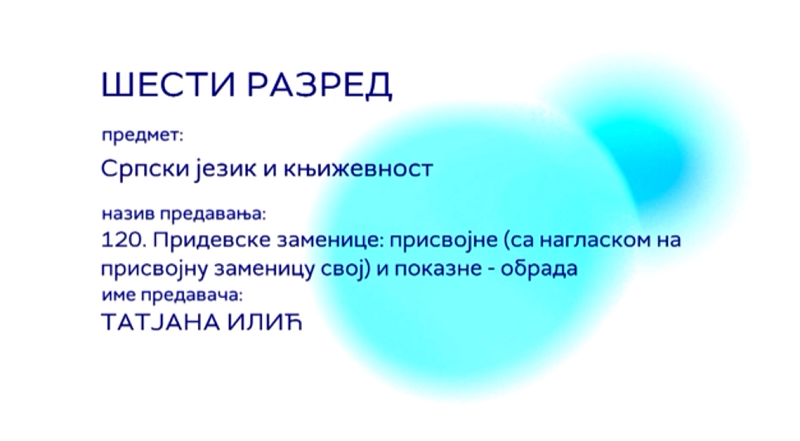 ШЕСТИ РАЗРЕД

предмет:

Српски језик и књижевност

назив предавања:

120. Придевске заменице: присвојне (са нагласком на присвојну заменицу свој) и показне - обрада

име предавача:

ТАТЈАНА ИЛИЋ